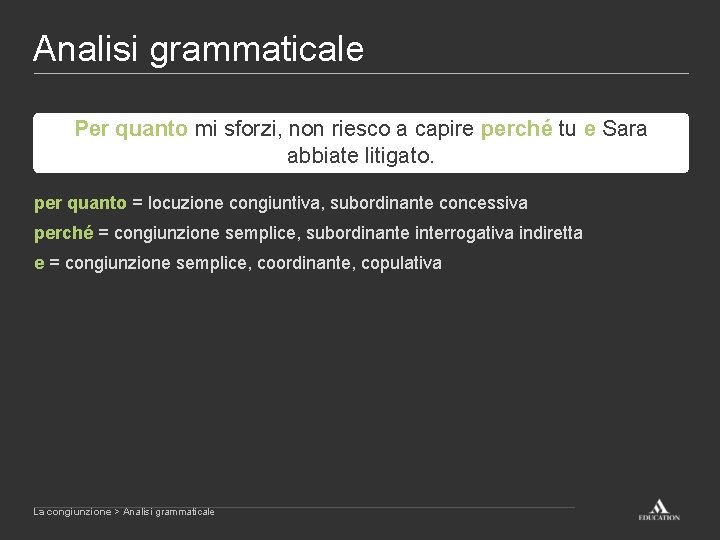 Analisi grammaticale

Per quanto mi sforzi, non riesco a capire perché tu e Sara abbiate litigato.

per quanto = locuzione congiuntiva, subordinante concessiva

perché = congiunzione semplice, subordinante interrogativa indiretta

e = congiunzione semplice, coordinante, copulativa

La congiunzione > Analisi grammaticale

EDUCATION